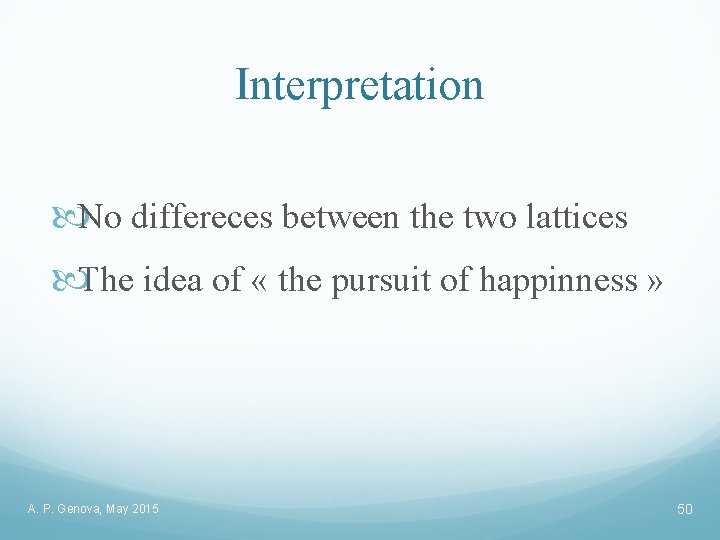 Interpretation

No differeces between the two lattices

The idea of « the pursuit of happinness »

A. P. Genova, May 2015

50